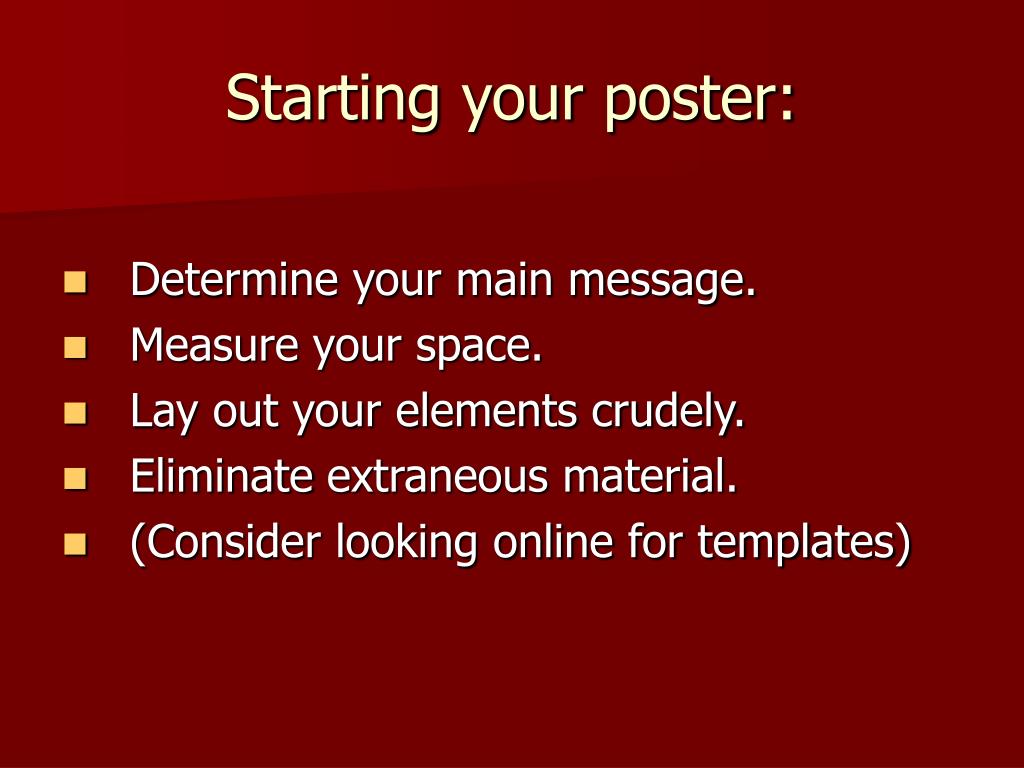 Starting your poster:

- Determine your main message.
- Measure your space.
- Lay out your elements crudely.
- Eliminate extraneous material.
- (Consider looking online for templates)